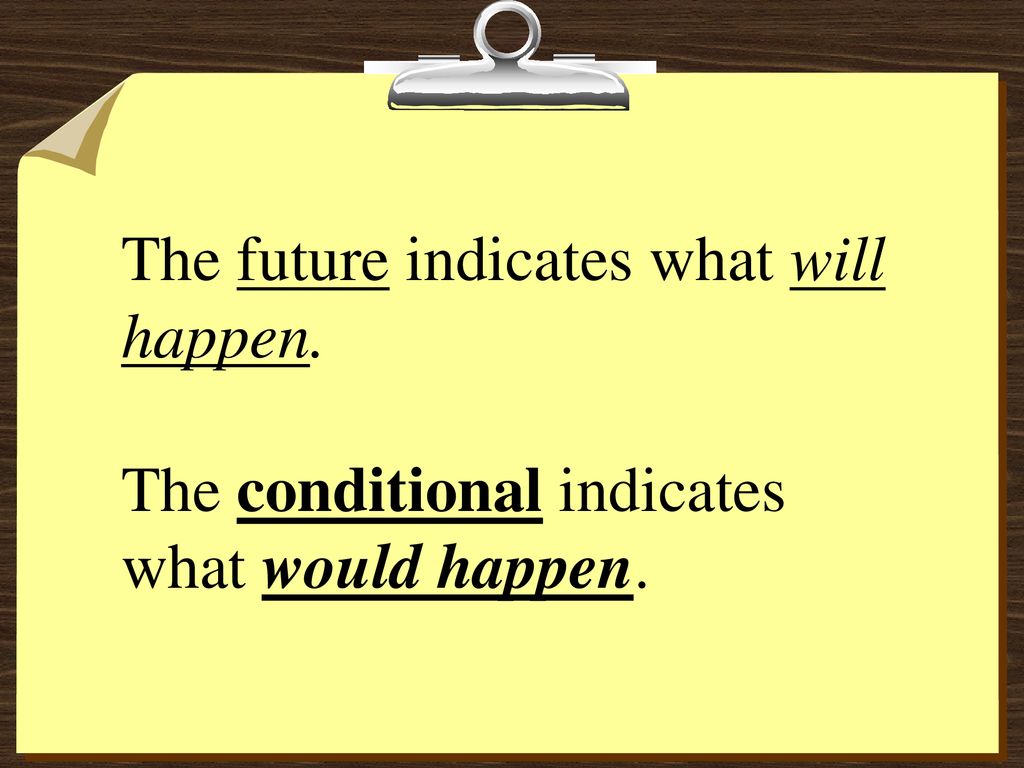 The future indicates what will happen.

The conditional indicates what would happen.